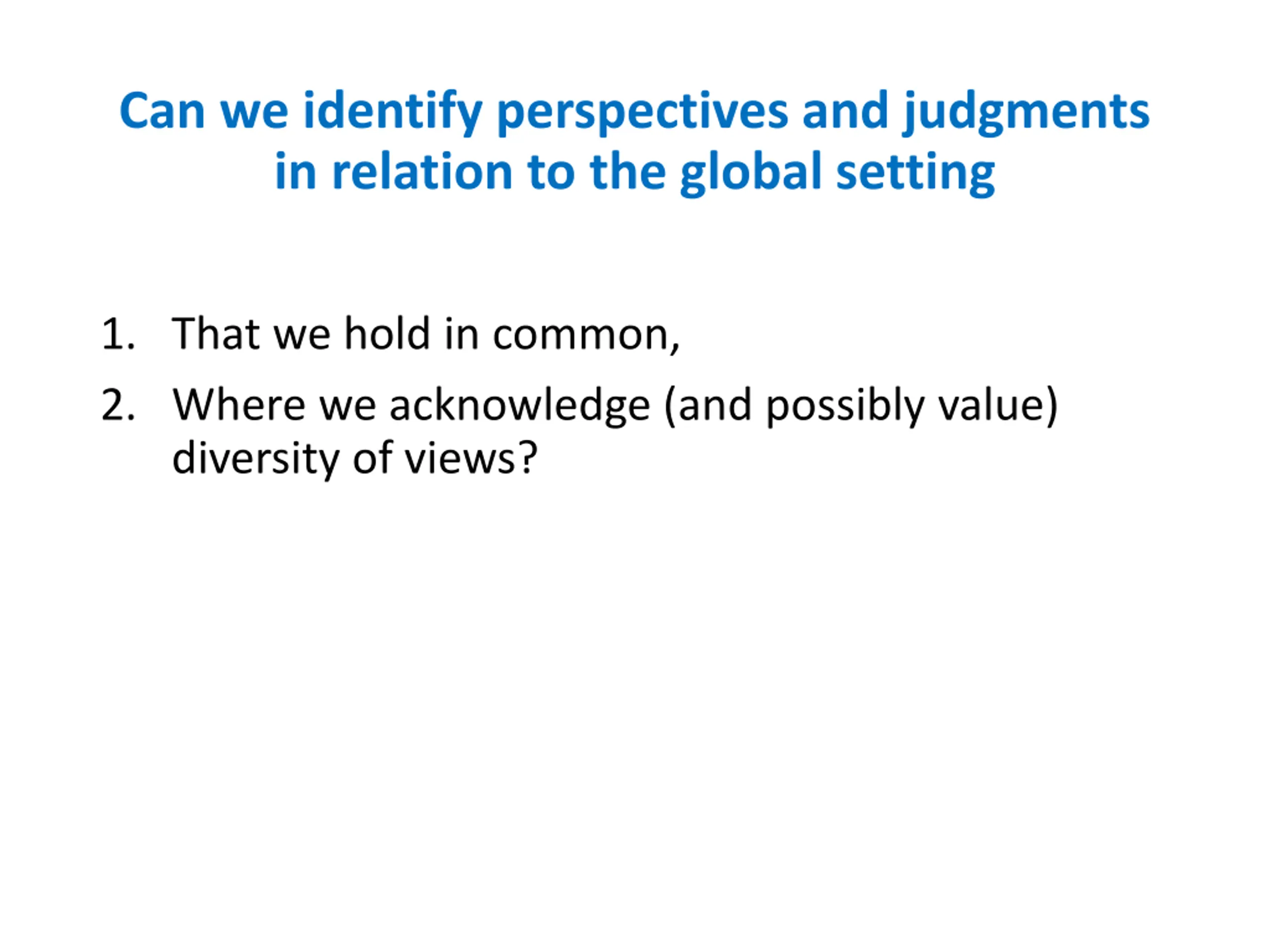 Can we identify perspectives and judgments in relation to the global setting

1. That we hold in common,
2. Where we acknowledge (and possibly value) diversity of views?